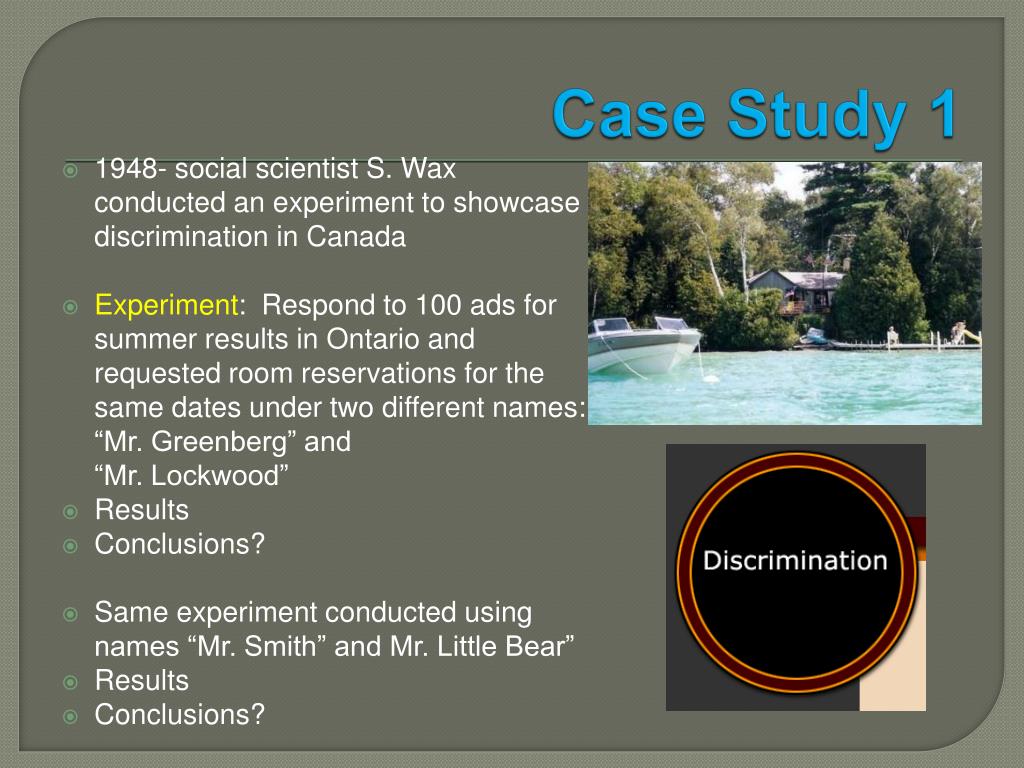 Case Study 1

1948- social scientist S. Wax conducted an experiment to showcase discrimination in Canada

Experiment: Respond to 100 ads for summer results in Ontario and requested room reservations for the same dates under two different names: “Mr. Greenberg” and “Mr. Lockwood”
Results
Conclusions?

Same experiment conducted using names “Mr. Smith” and Mr. Little Bear”
Results
Conclusions?

Discrimination